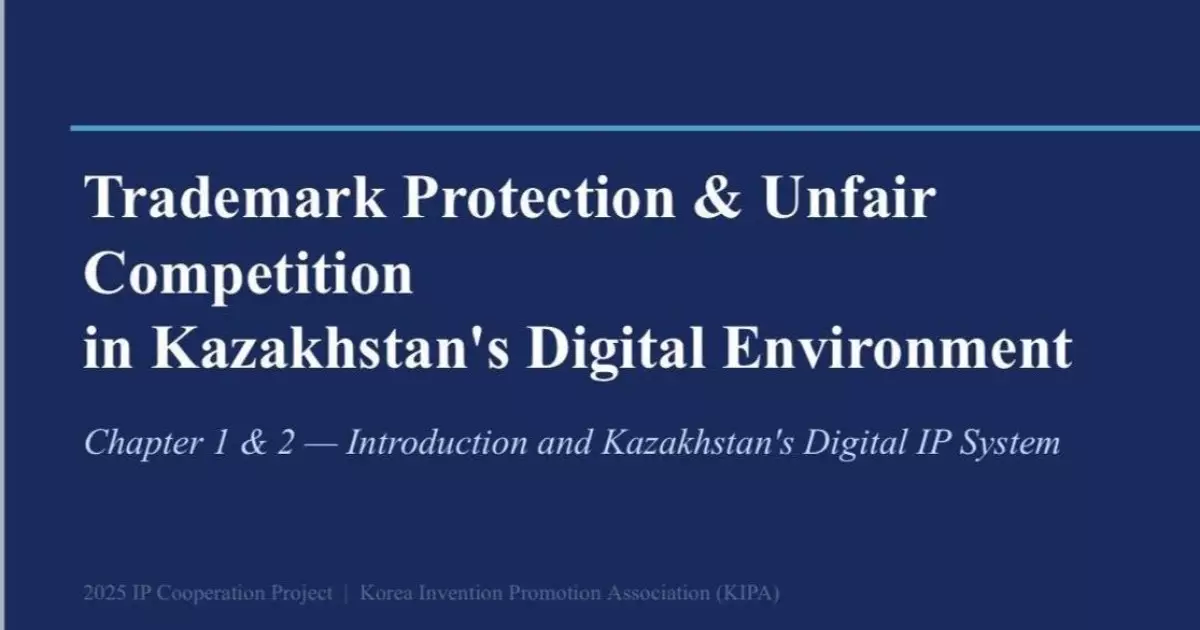 Trademark Protection & Unfair Competition
in Kazakhstan's Digital Environment

Chapter 1 & 2 — Introduction and Kazakhstan's Digital IP System

2025 IP Cooperation Project | Korea Invention Promotion Association (KIPA)